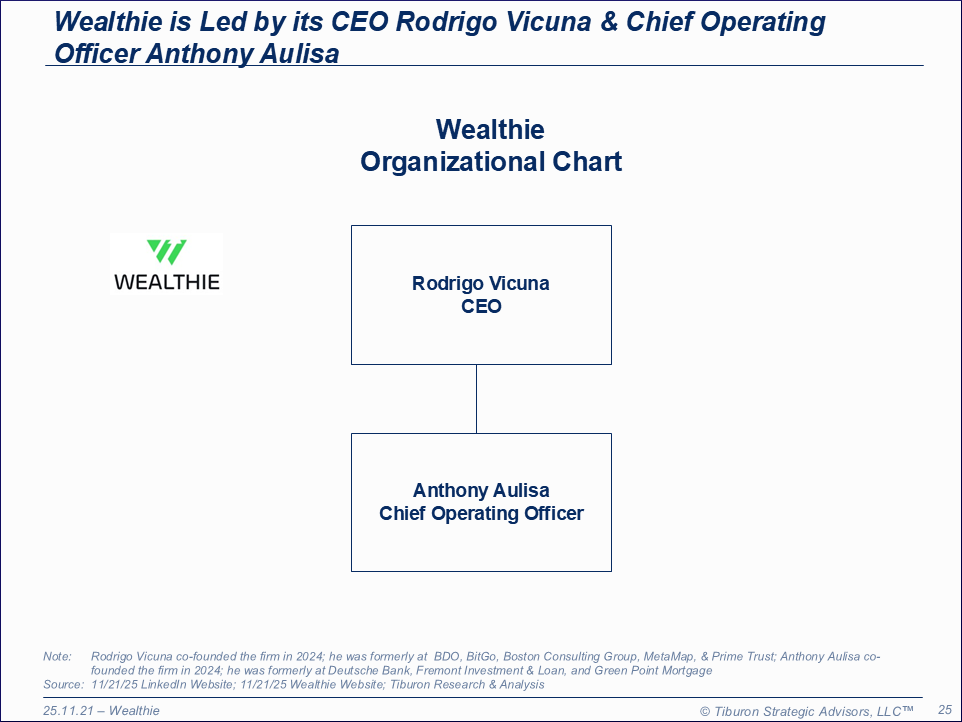 Wealthie is Led by its CEO Rodrigo Vicuna & Chief Operating Officer Anthony Aulisa

Wealthie
Organizational Chart

WEALTHIE

Rodrigo Vicuna
CEO

Anthony Aulisa
Chief Operating Officer

Note: Rodrigo Vicuna co-founded the firm in 2024; he was formerly at BDO, BitGo, Boston Consulting Group, MetaMap, & Prime Trust; Anthony Aulisa co-founded the firm in 2024; he was formerly at Deutsche Bank, Fremont Investment & Loan, and Green Point Mortgage
Source: 11/21/25 LinkedIn Website; 11/21/25 Wealthie Website; Tiburon Research & Analysis

25.11.21 – Wealthie

© Tiburon Strategic Advisors, LLC™

25